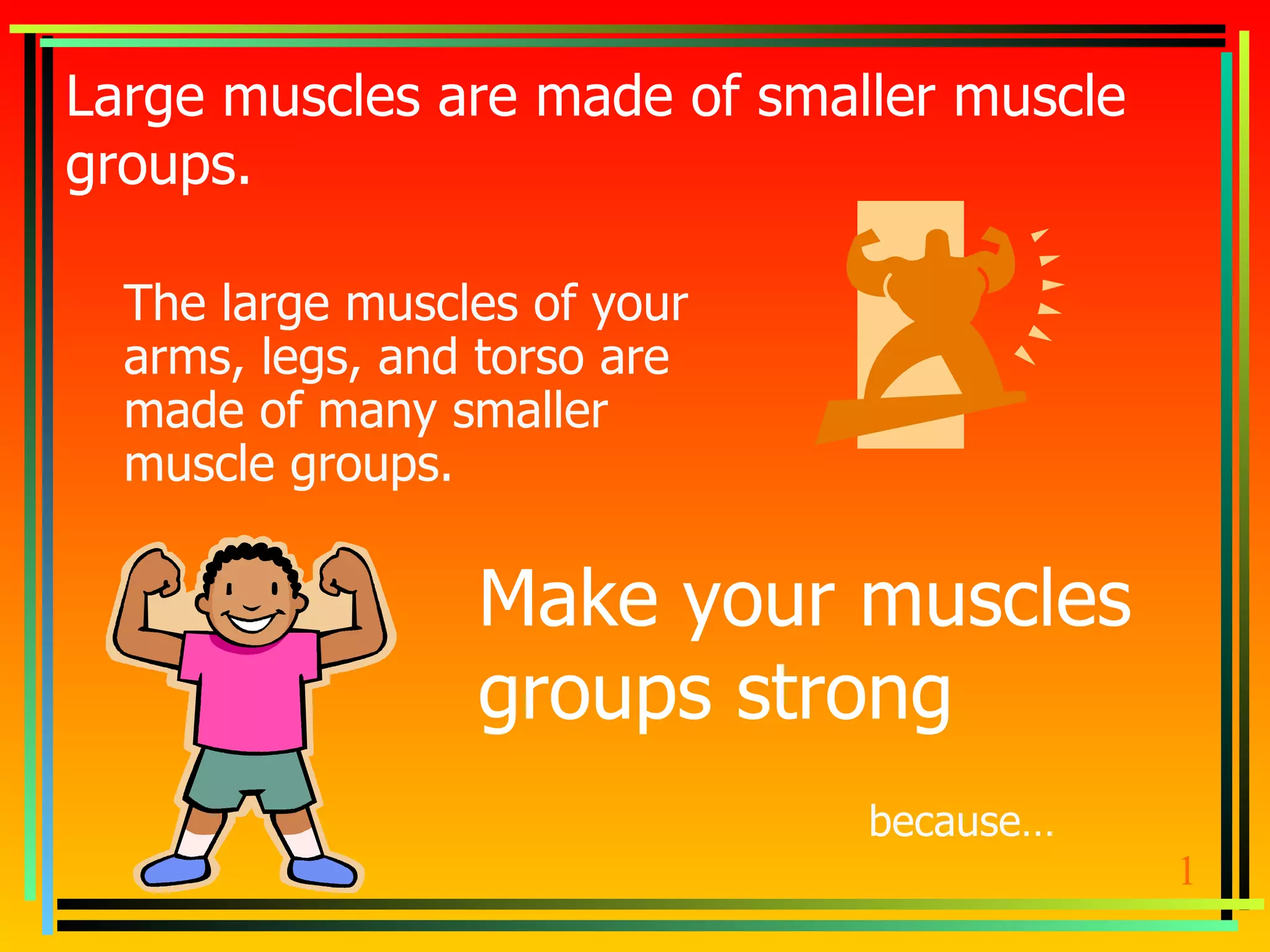 Large muscles are made of smaller muscle groups.

The large muscles of your arms, legs, and torso are made of many smaller muscle groups.

Make your muscles groups strong

because…

1